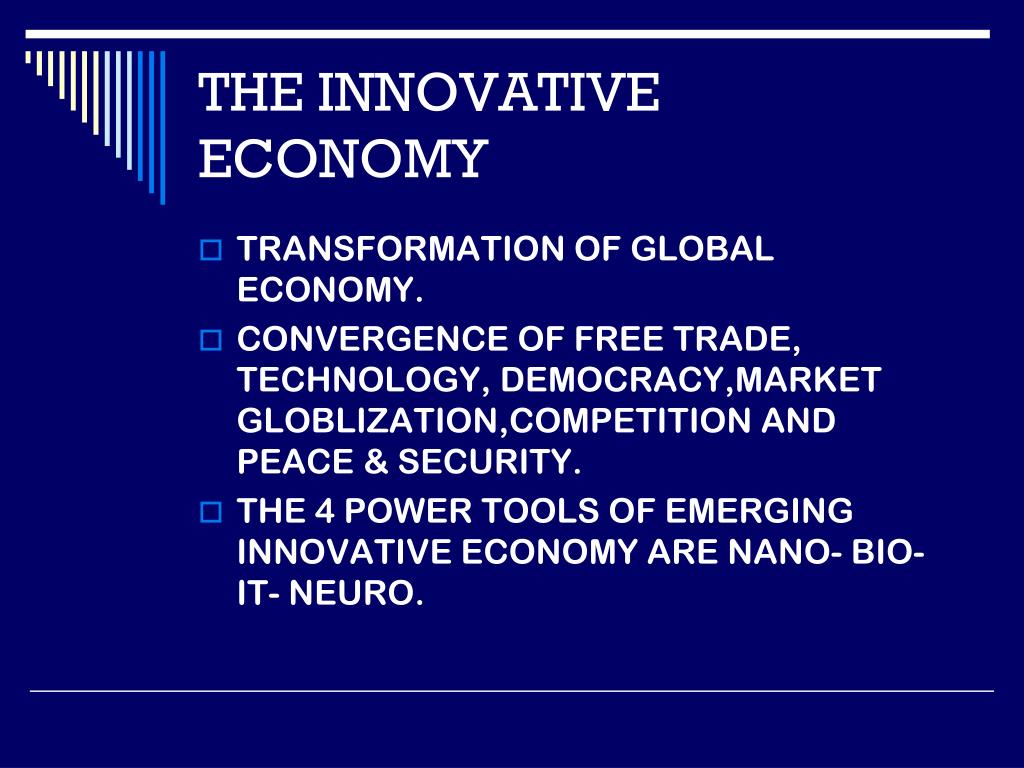 THE INNOVATIVE ECONOMY

TRANSFORMATION OF GLOBAL ECONOMY.

CONVERGENCE OF FREE TRADE, TECHNOLOGY, DEMOCRACY,MARKET GLOBLIZATION,COMPETITION AND PEACE & SECURITY.

THE 4 POWER TOOLS OF EMERGING INNOVATIVE ECONOMY ARE NANO- BIO- IT- NEURO.